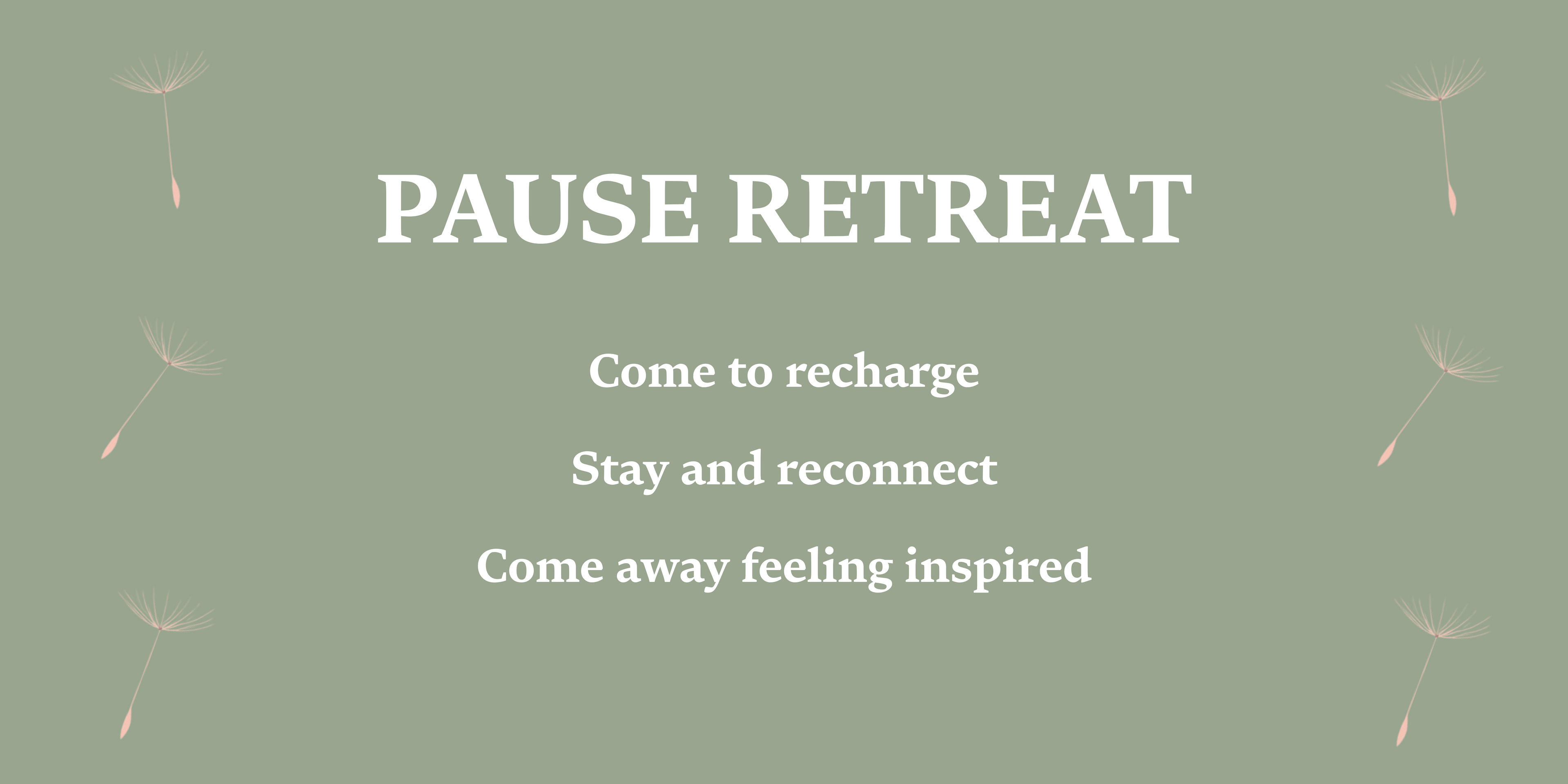 PAUSE RETREAT

Come to recharge

Stay and reconnect

Come away feeling inspired